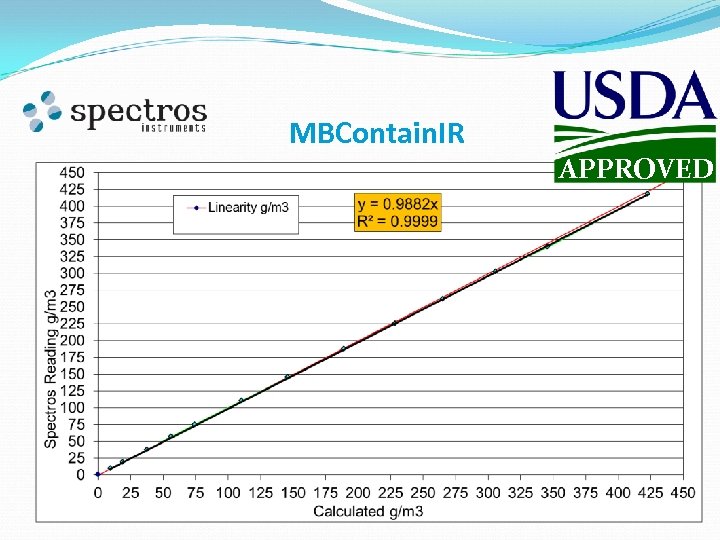 spectros instruments

MBContainIR

USDA APPROVED

Linearity g/m3

y = 0.9882x
R² = 0.9999

Spectros Reading g/m3

450
425
400
375
350
325
300
275
250
225
200
175
150
125
100
75
50
25
0

0 25 50 75 100 125 150 175 200 225 250 275 300 325 350 375 400 425 450

Calculated g/m3